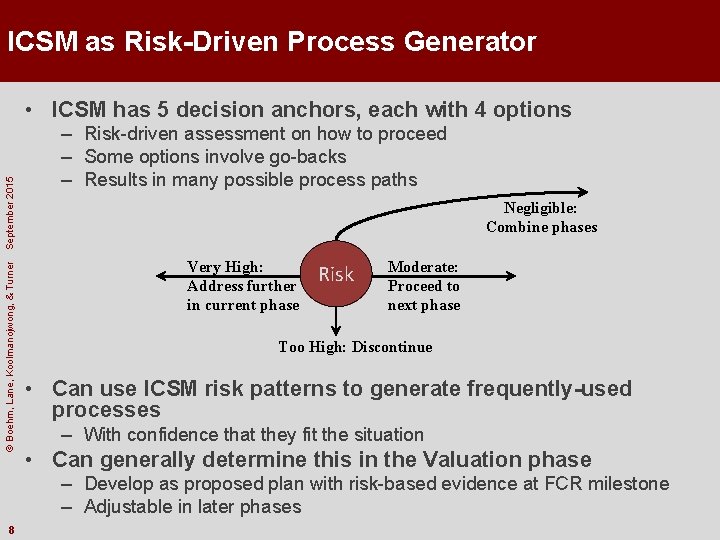 ICSM as Risk-Driven Process Generator

• ICSM has 5 decision anchors, each with 4 options
– Risk-driven assessment on how to proceed
– Some options involve go-backs
– Results in many possible process paths

Negligible: Combine phases

Very High: Address further in current phase

Risk

Moderate: Proceed to next phase

Too High: Discontinue

• Can use ICSM risk patterns to generate frequently-used processes
– With confidence that they fit the situation
• Can generally determine this in the Valuation phase
– Develop as proposed plan with risk-based evidence at FCR milestone
– Adjustable in later phases

© Boehm, Lane, Koolmanojwong, & Turner September 2015

8